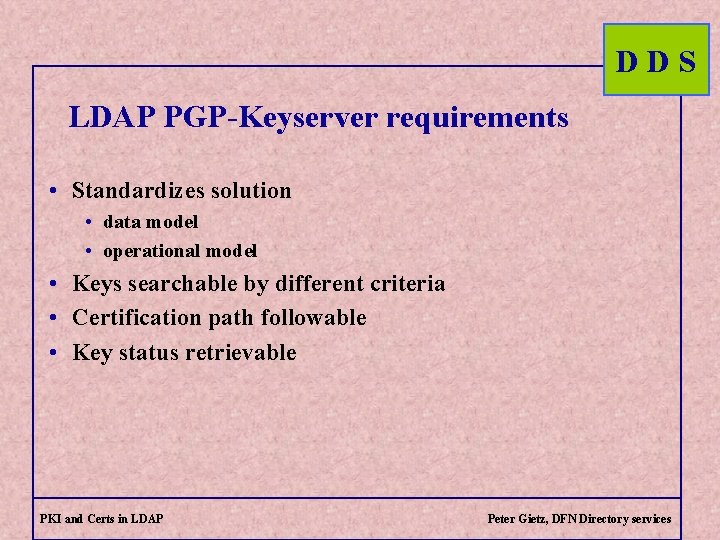 D D S

LDAP PGP-Keyserver requirements

• Standardizes solution
  • data model
  • operational model
• Keys searchable by different criteria
• Certification path followable
• Key status retrievable

PKI and Certs in LDAP

Peter Gietz, DFN Directory services